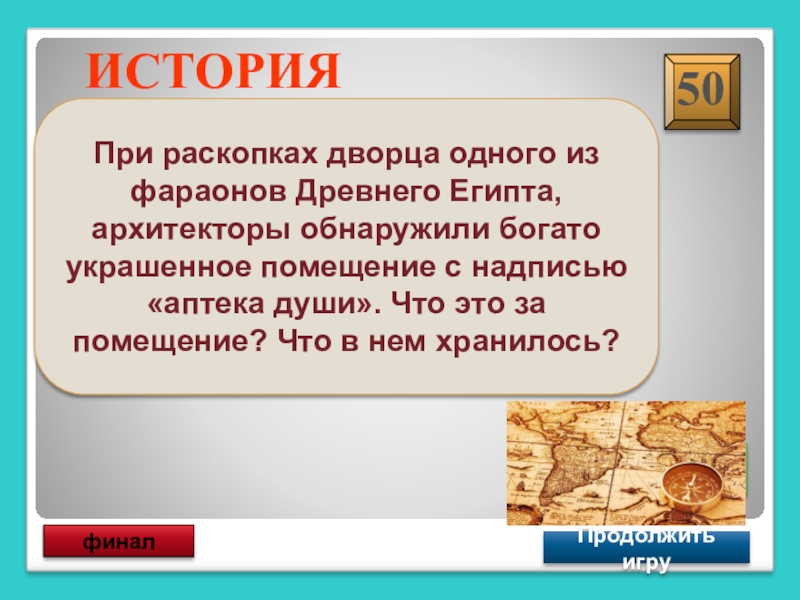 ИСТОРИЯ

50

При раскопках дворца одного из фараонов Древнего Египта, архитекторы обнаружили богато украшенное помещение с надписью «аптека души». Что это за помещение? Что в нем хранилось?

финал

Продолжить игру